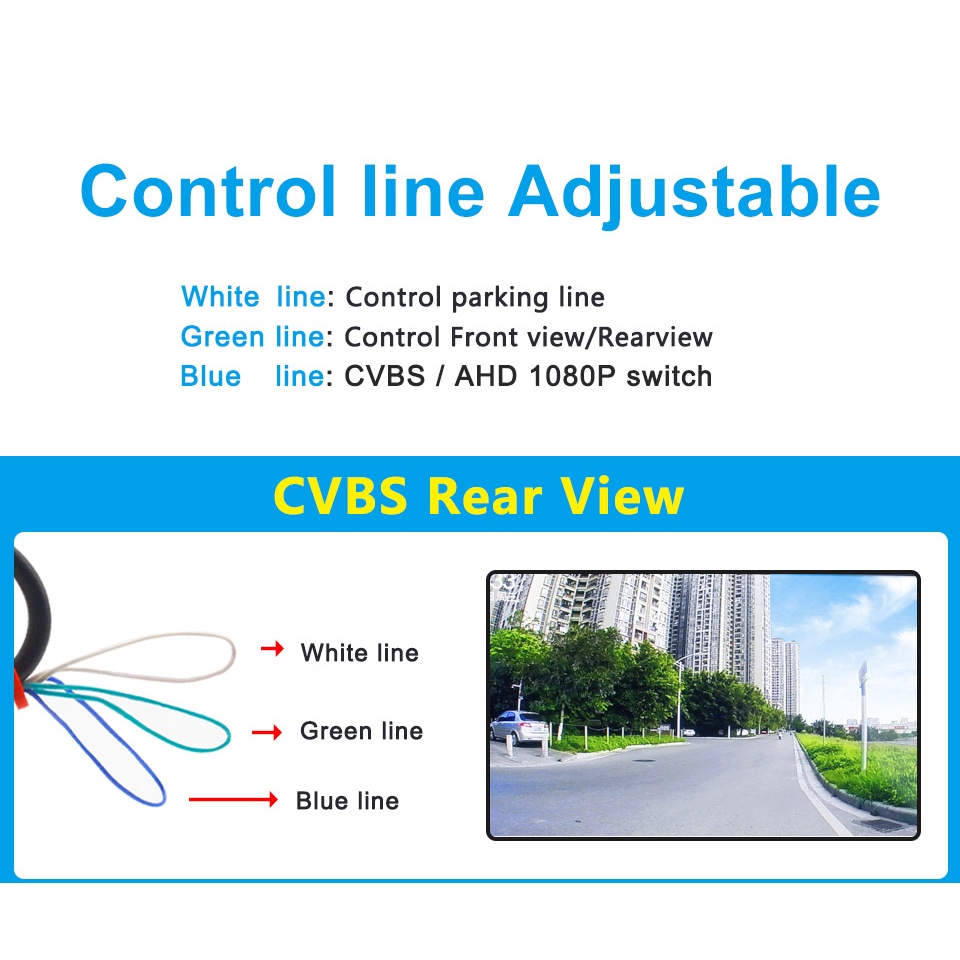 Control line Adjustable

White line: Control parking line
Green line: Control Front view/Rearview
Blue line: CVBS / AHD 1080P switch

CVBS Rear View

White line
Green line
Blue line